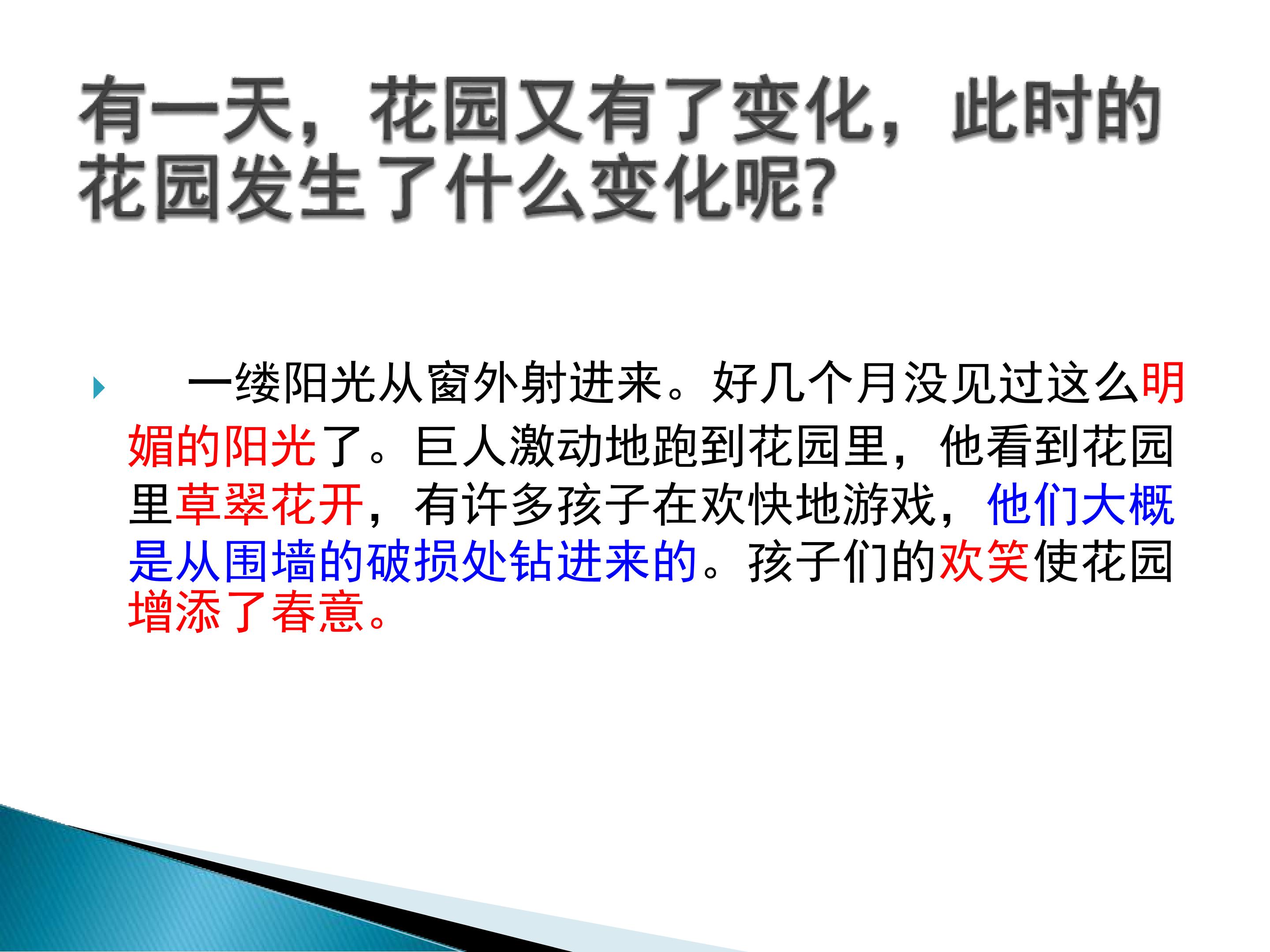 有一天，花园又有了变化，此时的花园发生了什么变化呢?

一缕阳光从窗外射进来。好几个月没见过这么明媚的阳光了。巨人激动地跑到花园里，他看到花园里草翠花开，有许多孩子在欢快地游戏，他们大概是从围墙的破损处钻进来的。孩子们的欢笑使花园增添了春意。